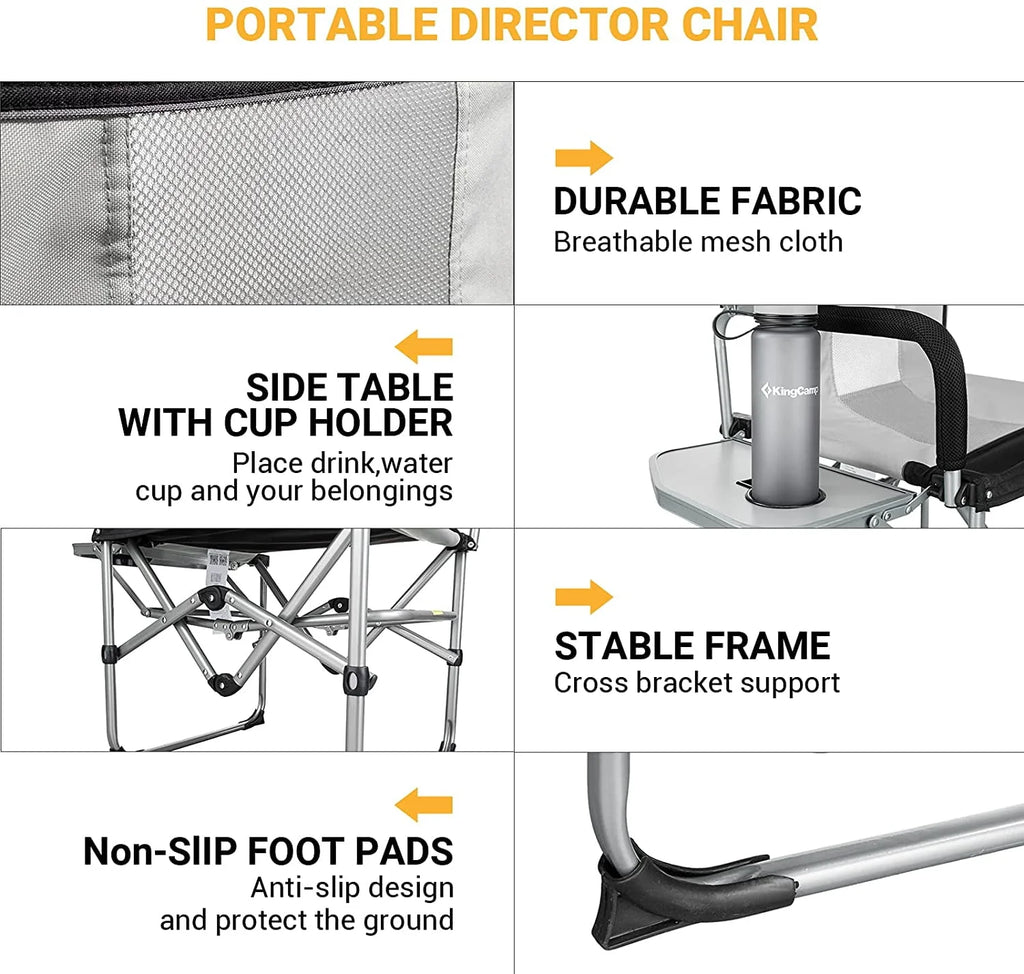 PORTABLE DIRECTOR CHAIR

DURABLE FABRIC
Breathable mesh cloth

SIDE TABLE WITH CUP HOLDER
Place drink,water cup and your belongings

KingCamp

STABLE FRAME
Cross bracket support

Non-SlIP FOOT PADS
Anti-slip design and protect the ground